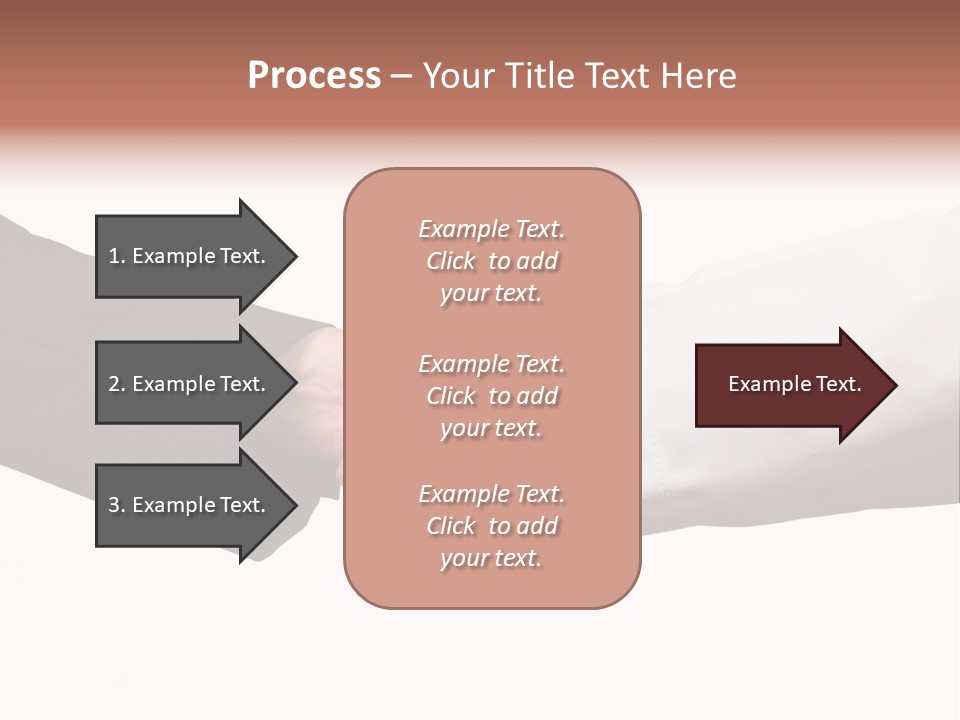 Process – Your Title Text Here

1. Example Text.

2. Example Text.

3. Example Text.

Example Text. Click to add your text.

Example Text. Click to add your text.

Example Text. Click to add your text.

Example Text.